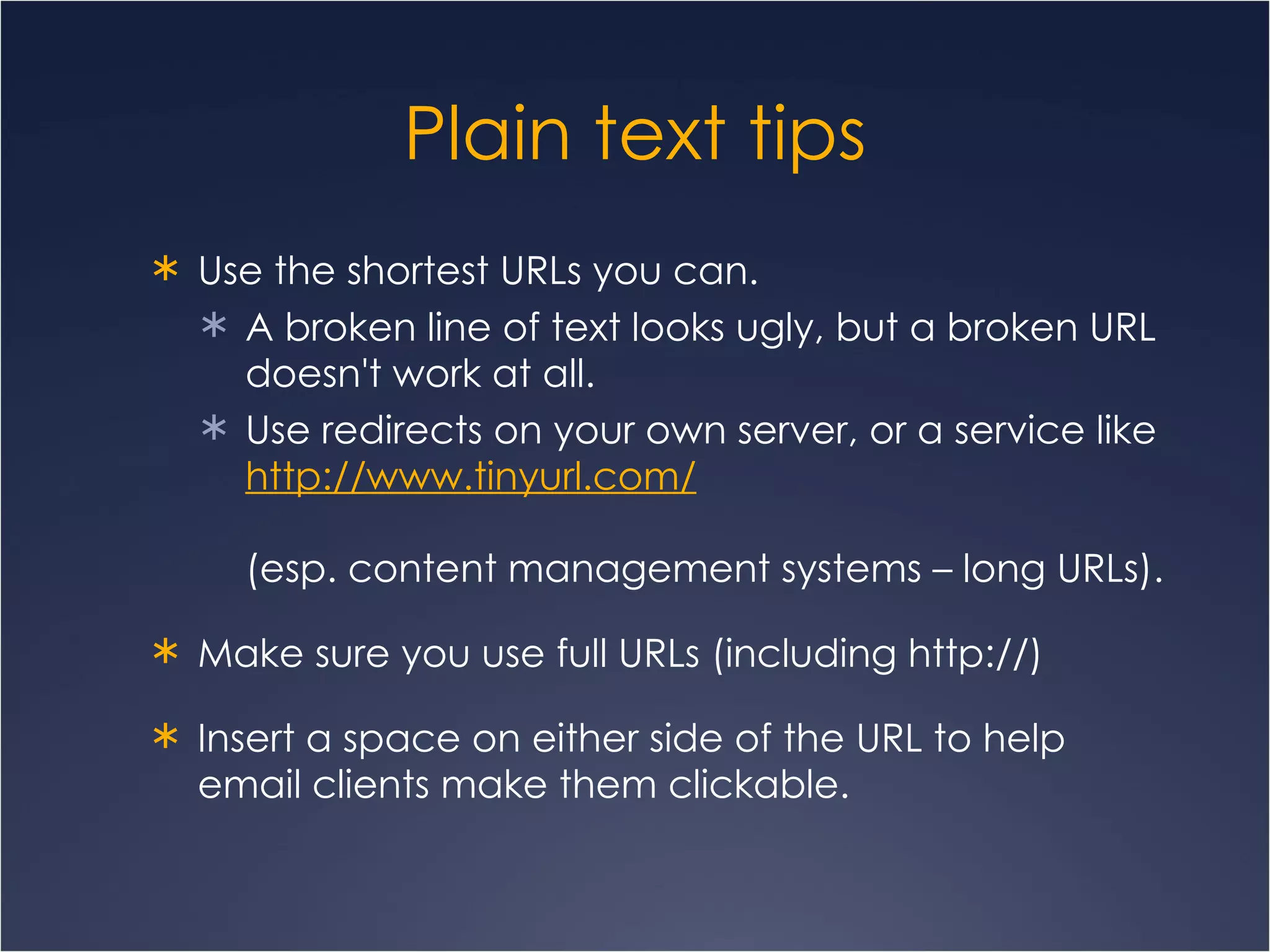 Plain text tips

* Use the shortest URLs you can.
  * A broken line of text looks ugly, but a broken URL doesn't work at all.
  * Use redirects on your own server, or a service like http://www.tinyurl.com/

(esp. content management systems – long URLs).

* Make sure you use full URLs (including http://)

* Insert a space on either side of the URL to help email clients make them clickable.